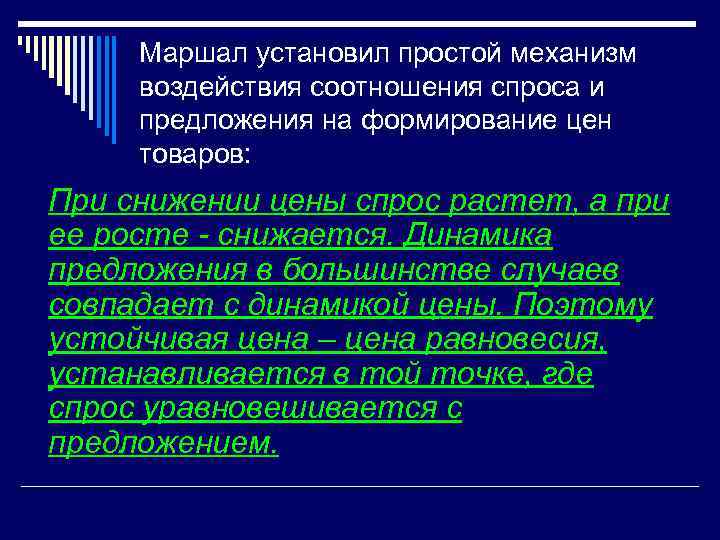 Маршал установил простой механизм воздействия соотношения спроса и предложения на формирование цен товаров:

При снижении цены спрос растет, а при ее росте - снижается. Динамика предложения в большинстве случаев совпадает с динамикой цены. Поэтому устойчивая цена – цена равновесия, устанавливается в той точке, где спрос уравновешивается с предложением.